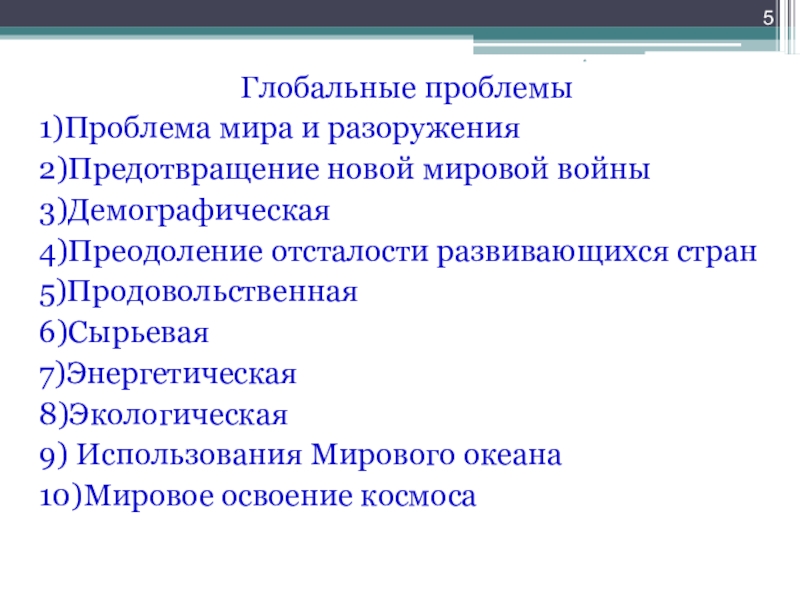 5

Глобальные проблемы
1)Проблема мира и разоружения
2)Предотвращение новой мировой войны
3)Демографическая
4)Преодоление отсталости развивающихся стран
5)Продовольственная
6)Сырьевая
7)Энергетическая
8)Экологическая
9) Использования Мирового океана
10)Мировое освоение космоса